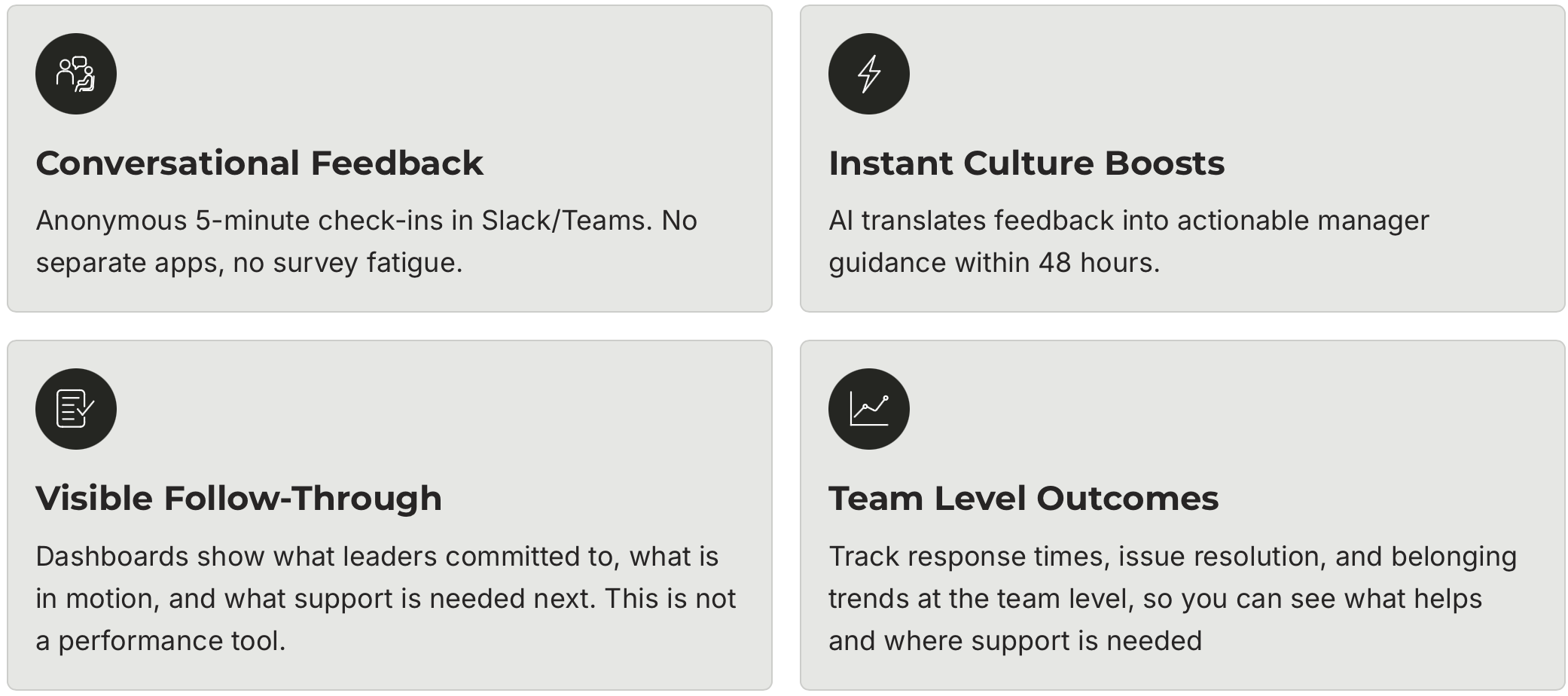 Conversational Feedback

Anonymous 5-minute check-ins in Slack/Teams. No separate apps, no survey fatigue.

Instant Culture Boosts

AI translates feedback into actionable manager guidance within 48 hours.

Visible Follow-Through

Dashboards show what leaders committed to, what is in motion, and what support is needed next. This is not a performance tool.

Team Level Outcomes

Track response times, issue resolution, and belonging trends at the team level, so you can see what helps and where support is needed